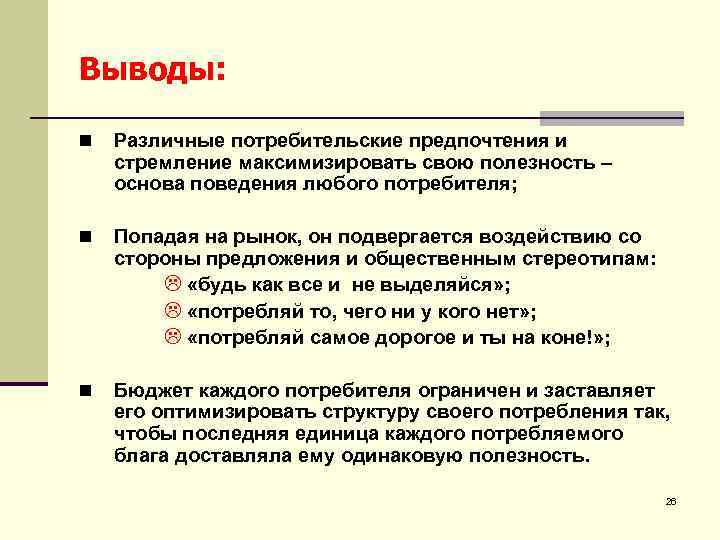 Выводы:

■ Различные потребительские предпочтения и стремление максимизировать свою полезность – основа поведения любого потребителя;

■ Попадая на рынок, он подвергается воздействию со стороны предложения и общественным стереотипам:

☹ «будь как все и  не выделяйся»;

☹ «потребляй то, чего ни у кого нет»;

☹ «потребляй самое дорогое и ты на коне!»;

■ Бюджет каждого потребителя ограничен и заставляет его оптимизировать структуру своего потребления так, чтобы последняя единица каждого потребляемого блага доставляла ему одинаковую полезность.

26